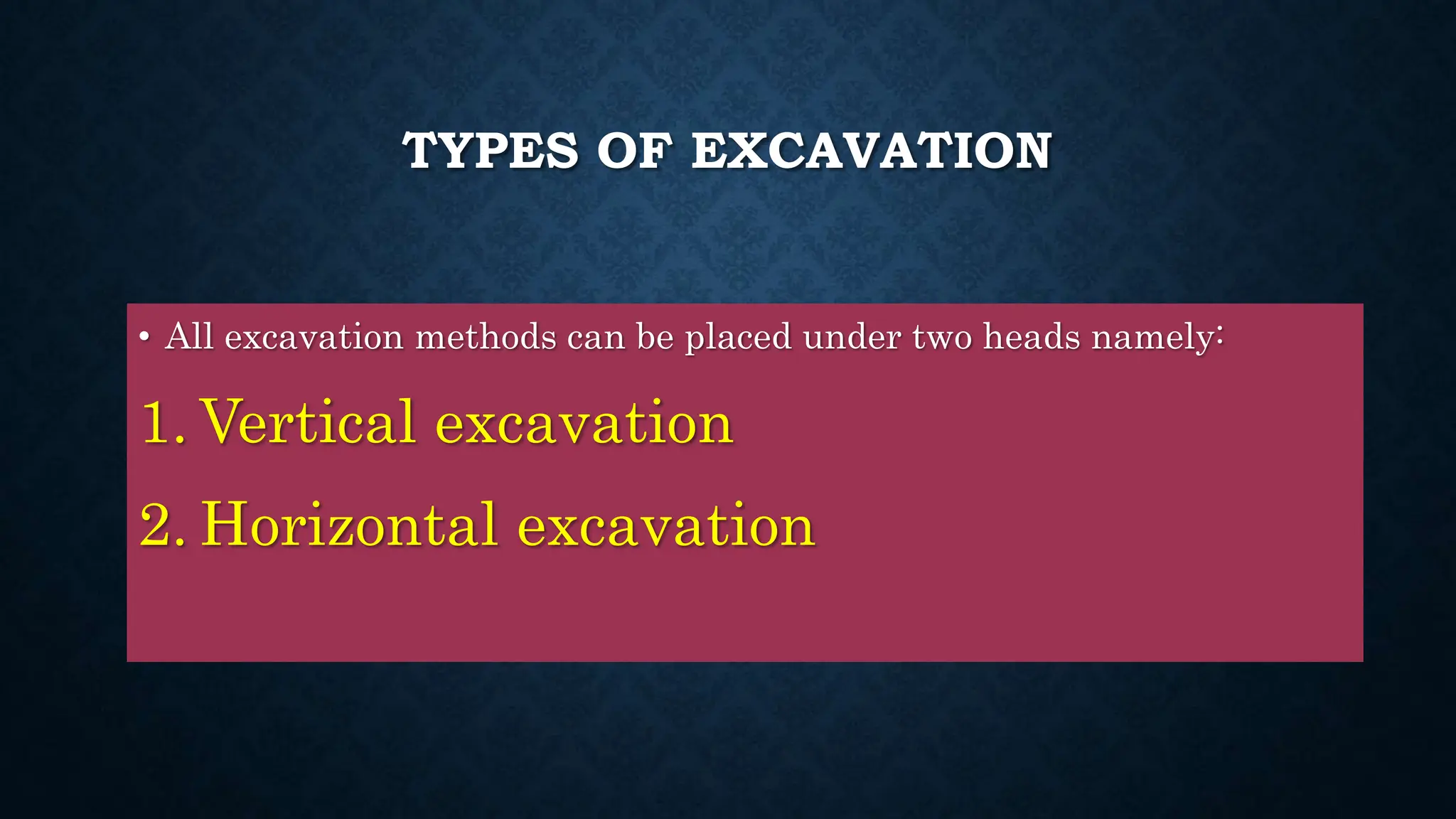 TYPES OF EXCAVATION

• All excavation methods can be placed under two heads namely:

1. Vertical excavation

2. Horizontal excavation